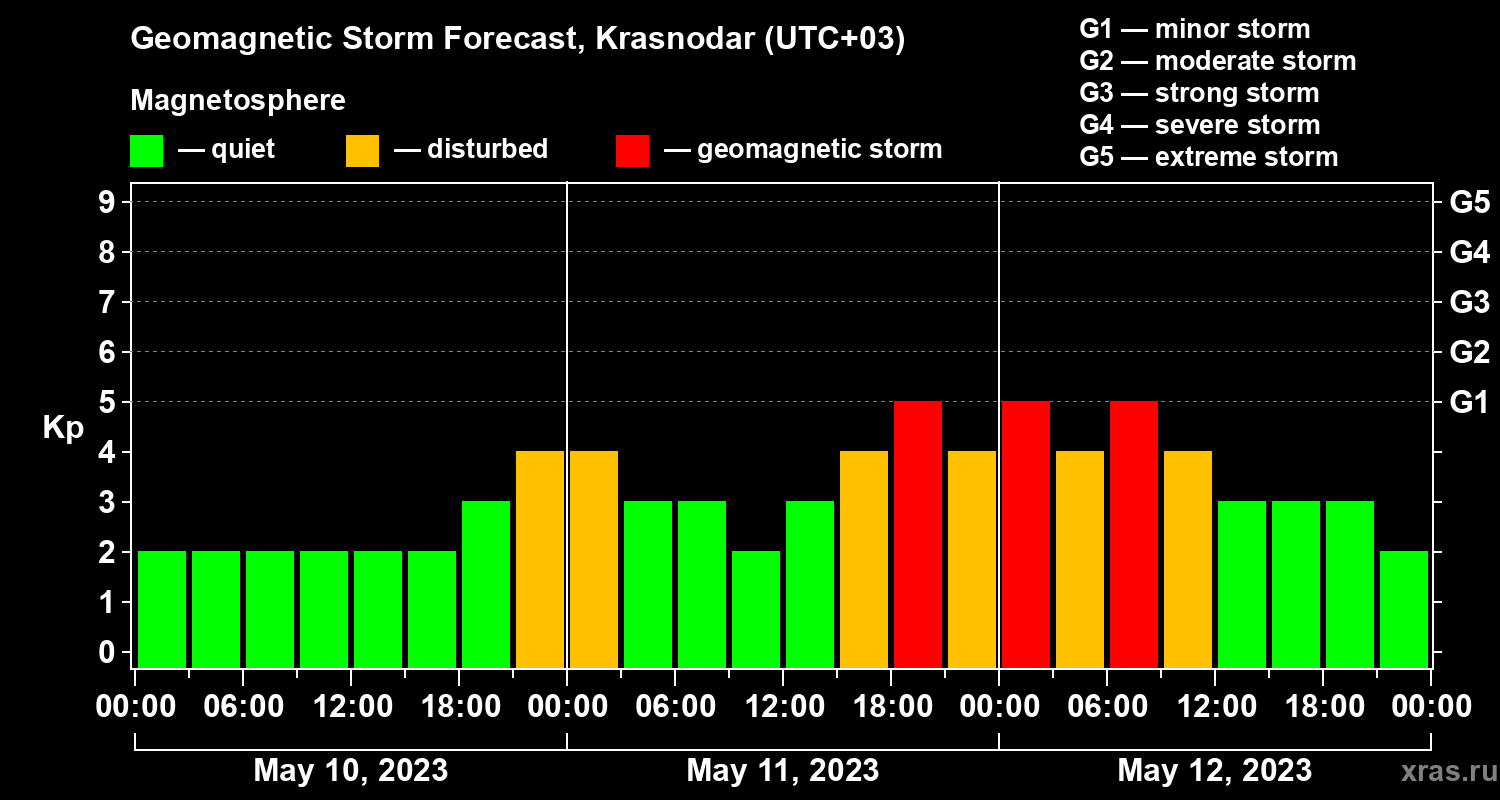 Geomagnetic Storm Forecast, Krasnodar (UTC+03)

Magnetosphere

— quiet — disturbed — geomagnetic storm

G1 — minor storm
G2 — moderate storm
G3 — strong storm
G4 — severe storm
G5 — extreme storm

Kp

9
8
7
6
5
4
3
2
1
0

G5
G4
G3
G2
G1

00:00 06:00 12:00 18:00 00:00 06:00 12:00 18:00 00:00 06:00 12:00 18:00 00:00

May 10, 2023 May 11, 2023 May 12, 2023

xras.ru